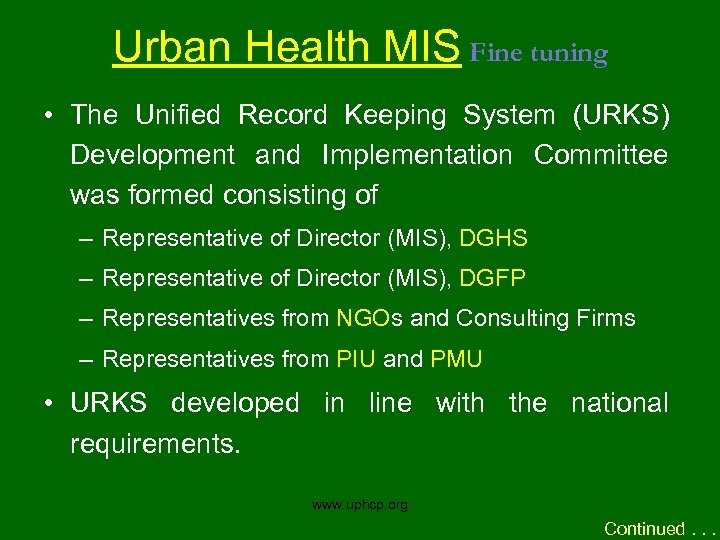 Urban Health MIS Fine tuning

• The Unified Record Keeping System (URKS) Development and Implementation Committee was formed consisting of

– Representative of Director (MIS), DGHS

– Representative of Director (MIS), DGFP

– Representatives from NGOs and Consulting Firms

– Representatives from PIU and PMU

• URKS developed in line with the national requirements.

www.uphcp.org

Continued . . .